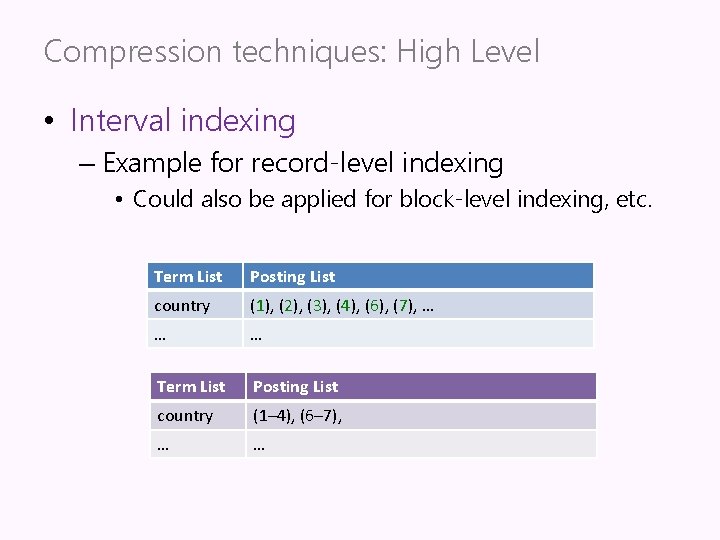 Compression techniques: High Level

• Interval indexing
– Example for record-level indexing
• Could also be applied for block-level indexing, etc.

| Term List | Posting List |
|---|---|
| country | (1), (2), (3), (4), (6), (7), … |
| … | … |

| Term List | Posting List |
|---|---|
| country | (1–4), (6–7), |
| … | … |